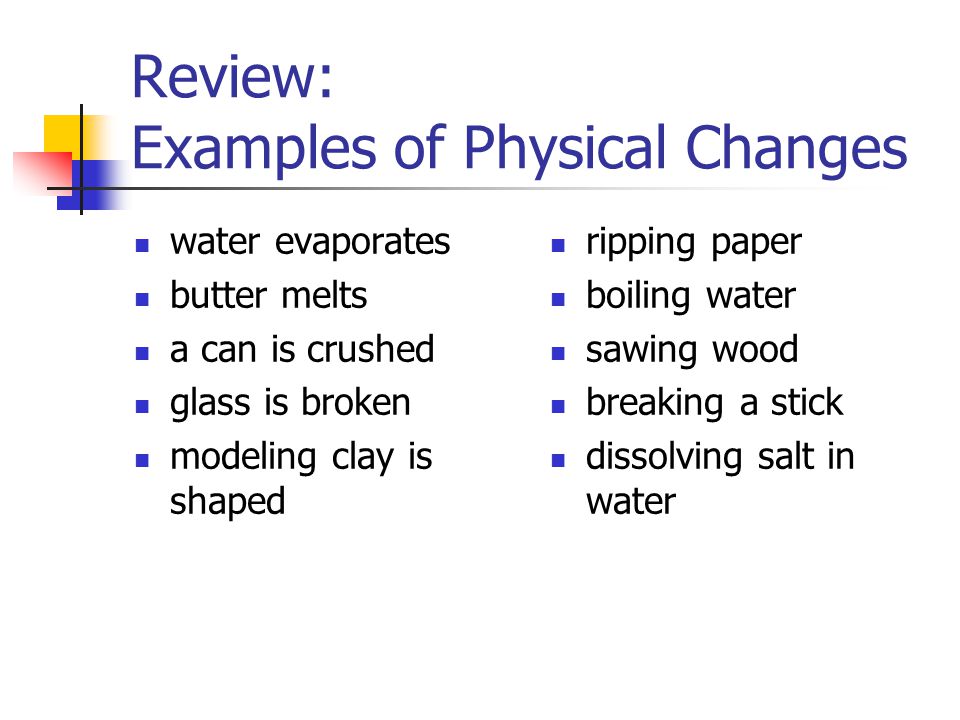 Review:
Examples of Physical Changes

- water evaporates
- butter melts
- a can is crushed
- glass is broken
- modeling clay is shaped

- ripping paper
- boiling water
- sawing wood
- breaking a stick
- dissolving salt in water